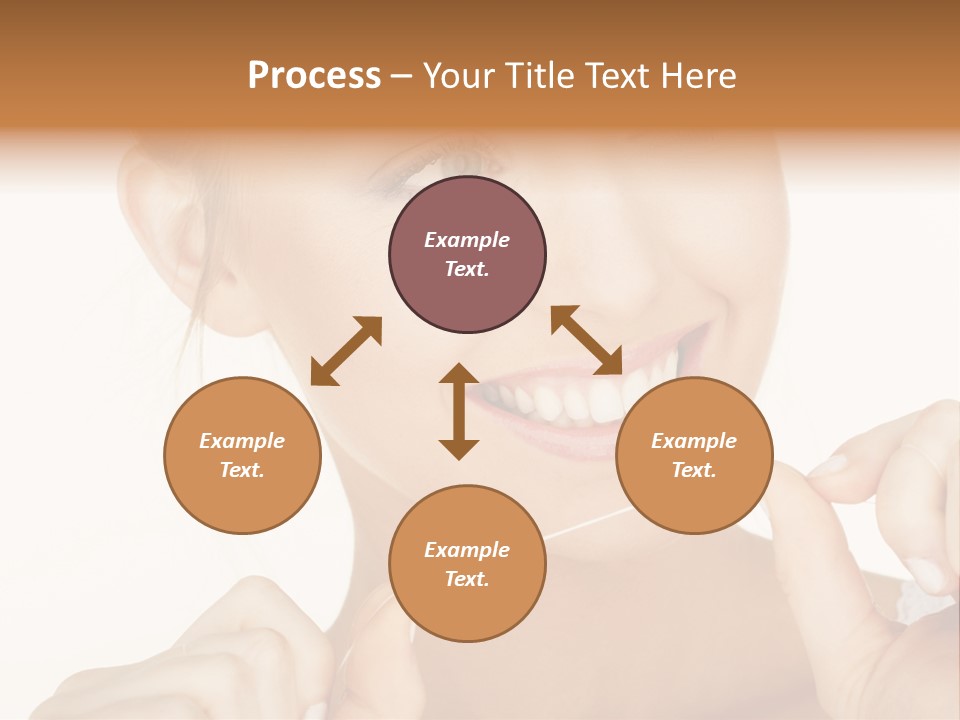 Process – Your Title Text Here

Example Text.

Example Text.

Example Text.

Example Text.